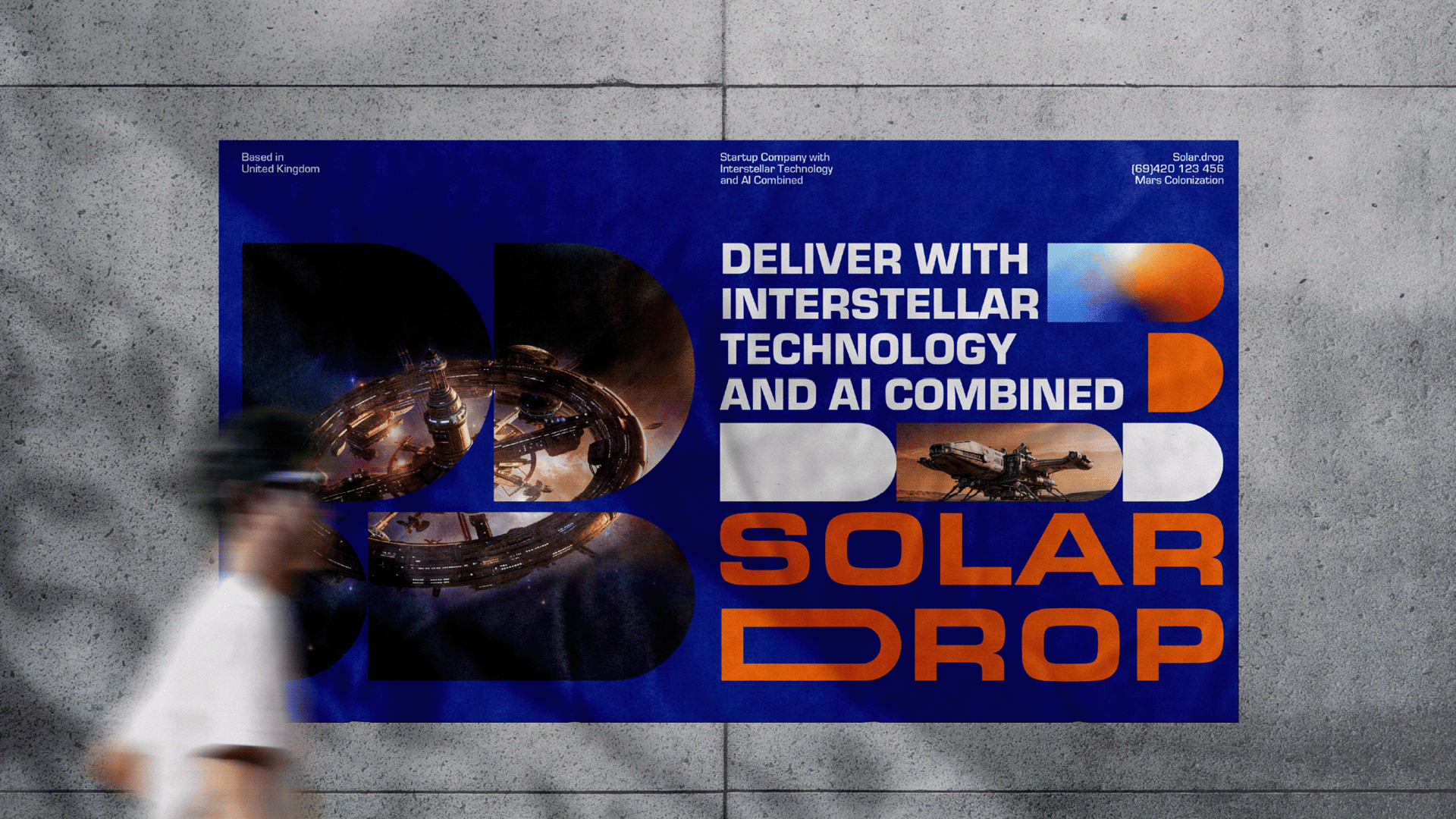 Based in
United Kingdom

Startup Company with
Interstellar Technology
and AI Combined

Solar.drop
(69)420 123 456
Mars Colonization

DELIVER WITH
INTERSTELLAR
TECHNOLOGY
AND AI COMBINED

SOLAR
DROP